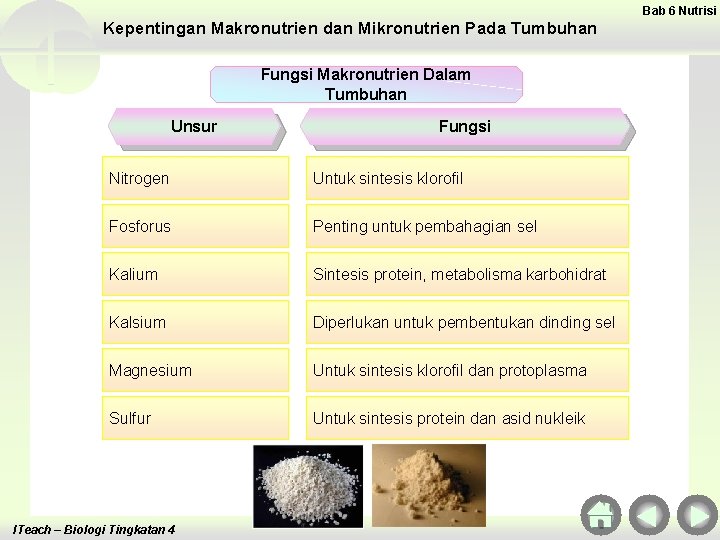 Bab 6 Nutrisi

Kepentingan Makronutrien dan Mikronutrien Pada Tumbuhan

Fungsi Makronutrien Dalam Tumbuhan

| Unsur | Fungsi |
|---|---|
| Nitrogen | Untuk sintesis klorofil |
| Fosforus | Penting untuk pembahagian sel |
| Kalium | Sintesis protein, metabolisma karbohidrat |
| Kalsium | Diperlukan untuk pembentukan dinding sel |
| Magnesium | Untuk sintesis klorofil dan protoplasma |
| Sulfur | Untuk sintesis protein dan asid nukleik |

ITeach – Biologi Tingkatan 4